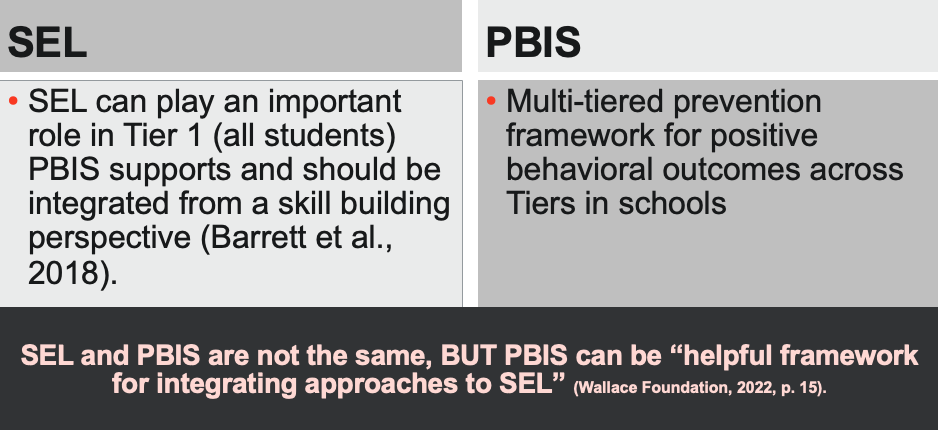 SEL

• SEL can play an important role in Tier 1 (all students) PBIS supports and should be integrated from a skill building perspective (Barrett et al., 2018).

PBIS

• Multi-tiered prevention framework for positive behavioral outcomes across Tiers in schools

SEL and PBIS are not the same, BUT PBIS can be "helpful framework for integrating approaches to SEL" (Wallace Foundation, 2022, p. 15).